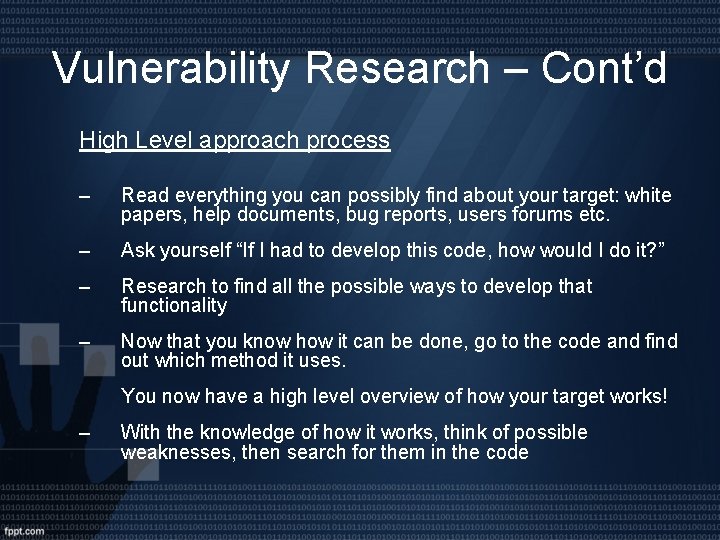 Vulnerability Research – Cont'd

High Level approach process

– Read everything you can possibly find about your target: white papers, help documents, bug reports, users forums etc.

– Ask yourself "If I had to develop this code, how would I do it?"

– Research to find all the possible ways to develop that functionality

– Now that you know how it can be done, go to the code and find out which method it uses.

You now have a high level overview of how your target works!

– With the knowledge of how it works, think of possible weaknesses, then search for them in the code

fppt.com